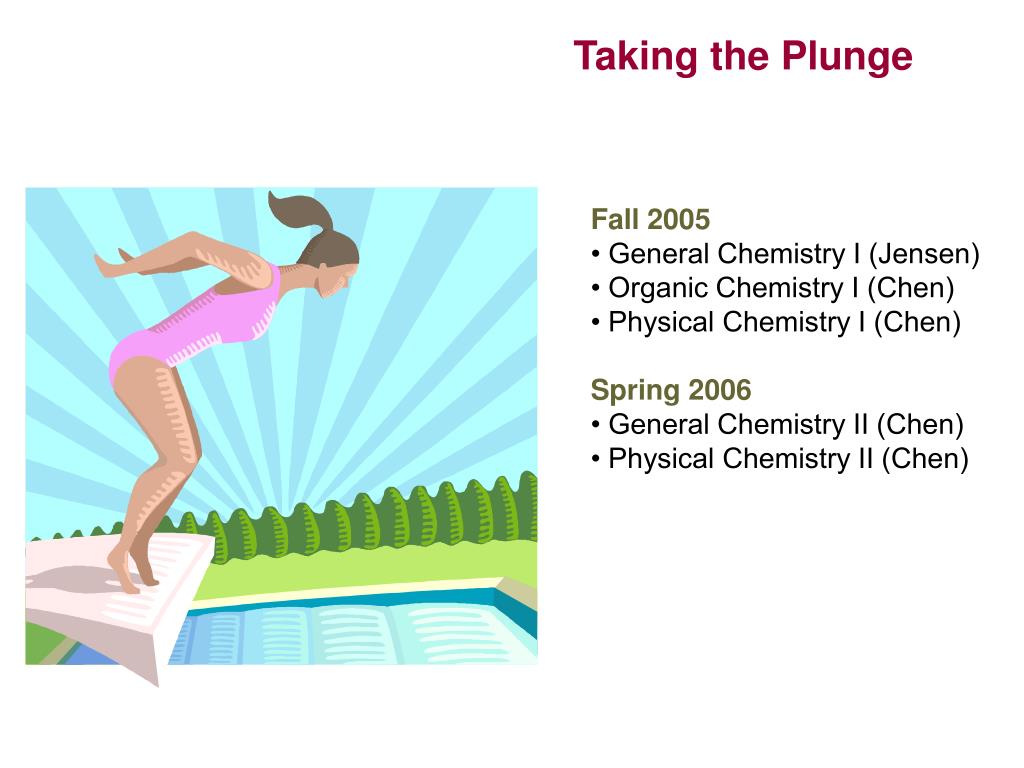 Taking the Plunge

Fall 2005
• General Chemistry I (Jensen)
• Organic Chemistry I (Chen)
• Physical Chemistry I (Chen)

Spring 2006
• General Chemistry II (Chen)
• Physical Chemistry II (Chen)